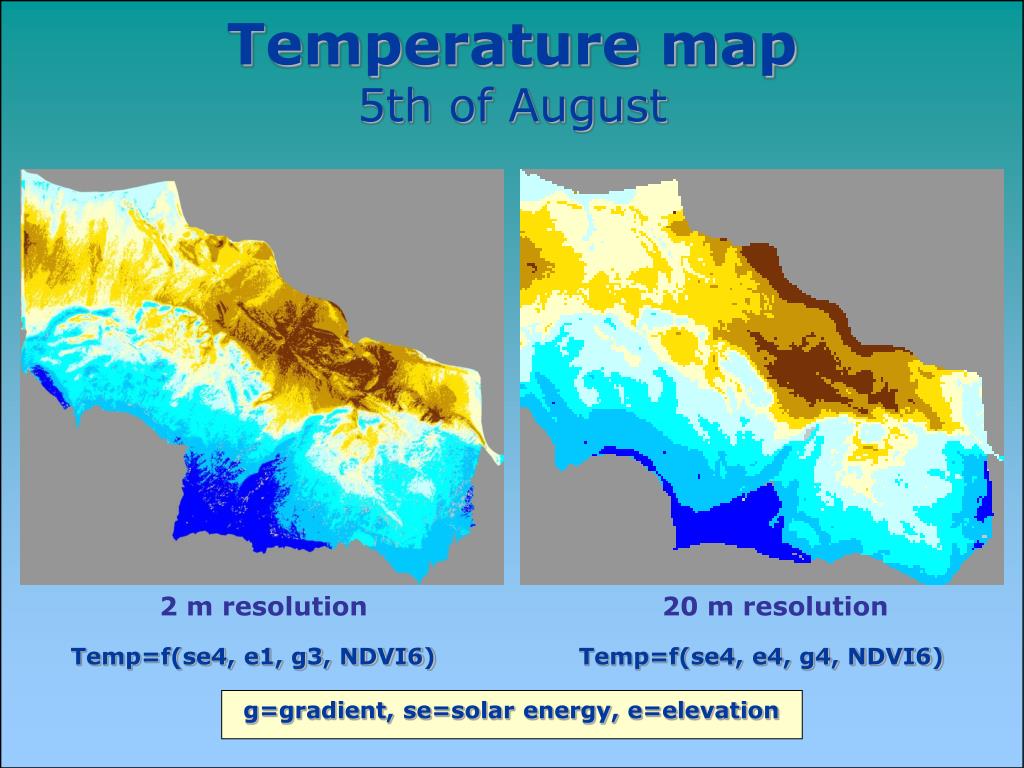 Temperature map
5th of August

2 m resolution

Temp=f(se4, e1, g3, NDVI6)

20 m resolution

Temp=f(se4, e4, g4, NDVI6)

g=gradient, se=solar energy, e=elevation